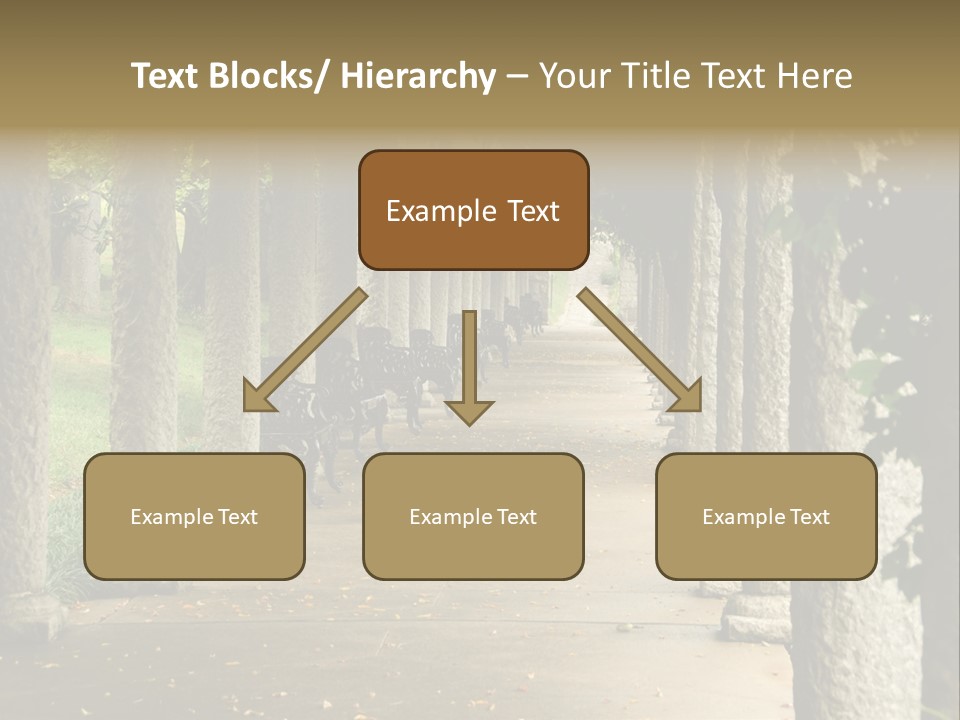 Text Blocks/ Hierarchy – Your Title Text Here

Example Text

Example Text

Example Text

Example Text